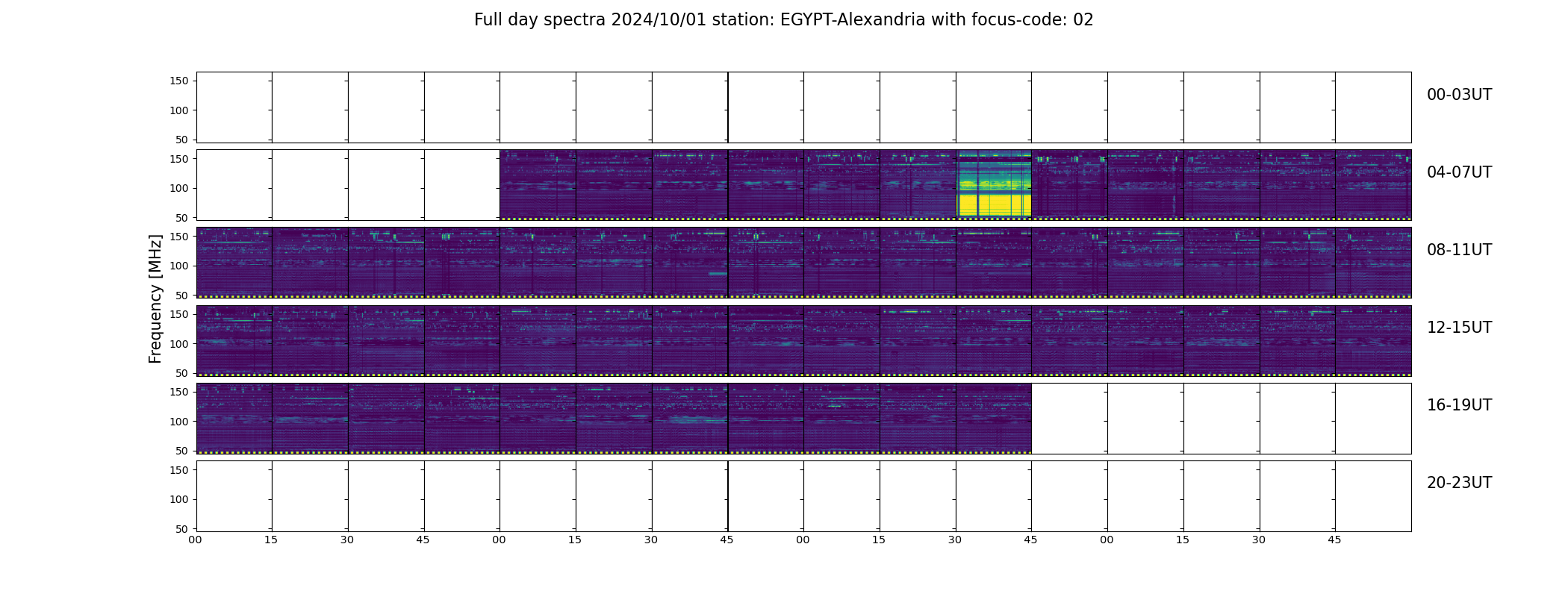 Full day spectra 2024/10/01 station: EGYPT-Alexandria with focus-code: 02

Frequency [MHz]

150
100
50
00-03UT

150
100
50
04-07UT

150
100
50
08-11UT

150
100
50
12-15UT

150
100
50
16-19UT

150
100
50
20-23UT

00 15 30 45 00 15 30 45 00 15 30 45 00 15 30 45